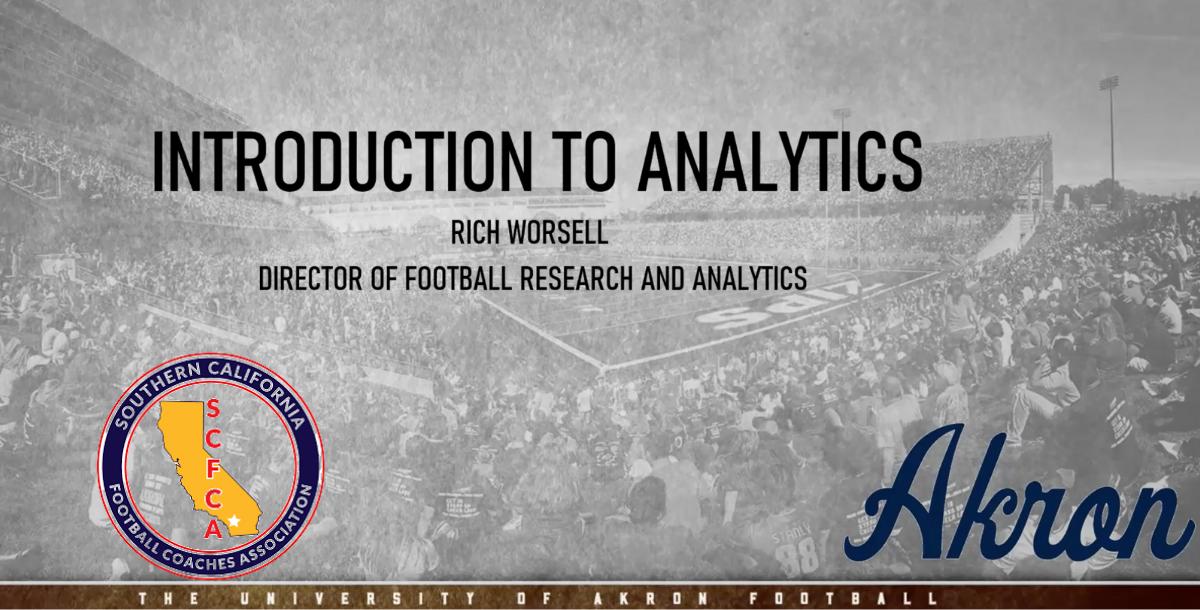 INTRODUCTION TO ANALYTICS

RICH WORSELL

DIRECTOR OF FOOTBALL RESEARCH AND ANALYTICS

SOUTHERN CALIFORNIA
SCFCA
FOOTBALL COACHES ASSOCIATION

Akron

THE UNIVERSITY OF AKRON FOOTBALL